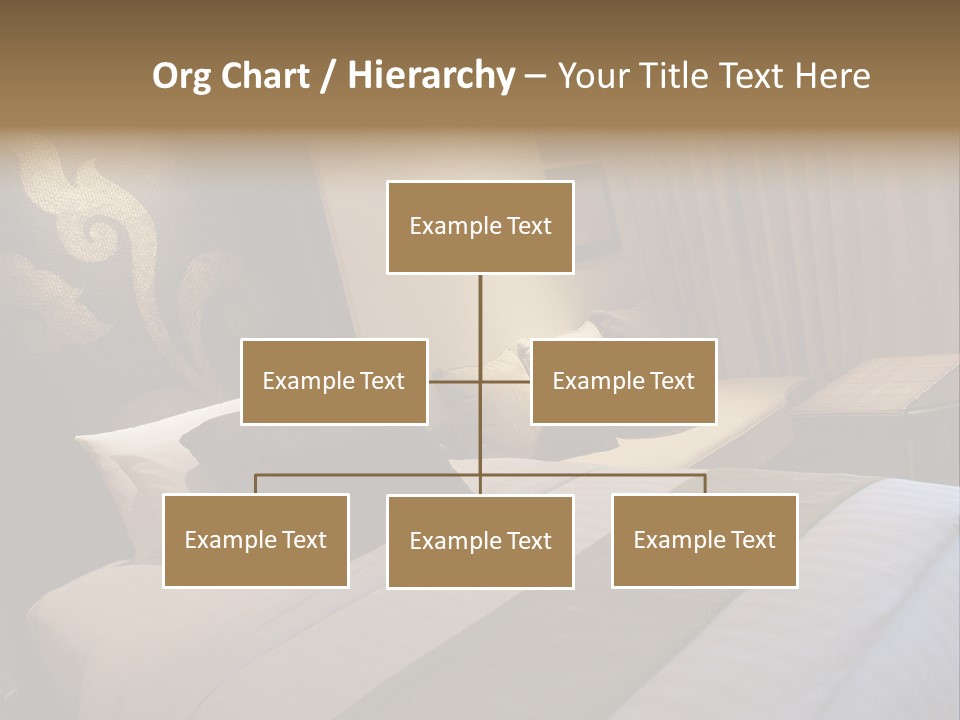 Org Chart / Hierarchy – Your Title Text Here

Example Text

Example Text

Example Text

Example Text

Example Text

Example Text